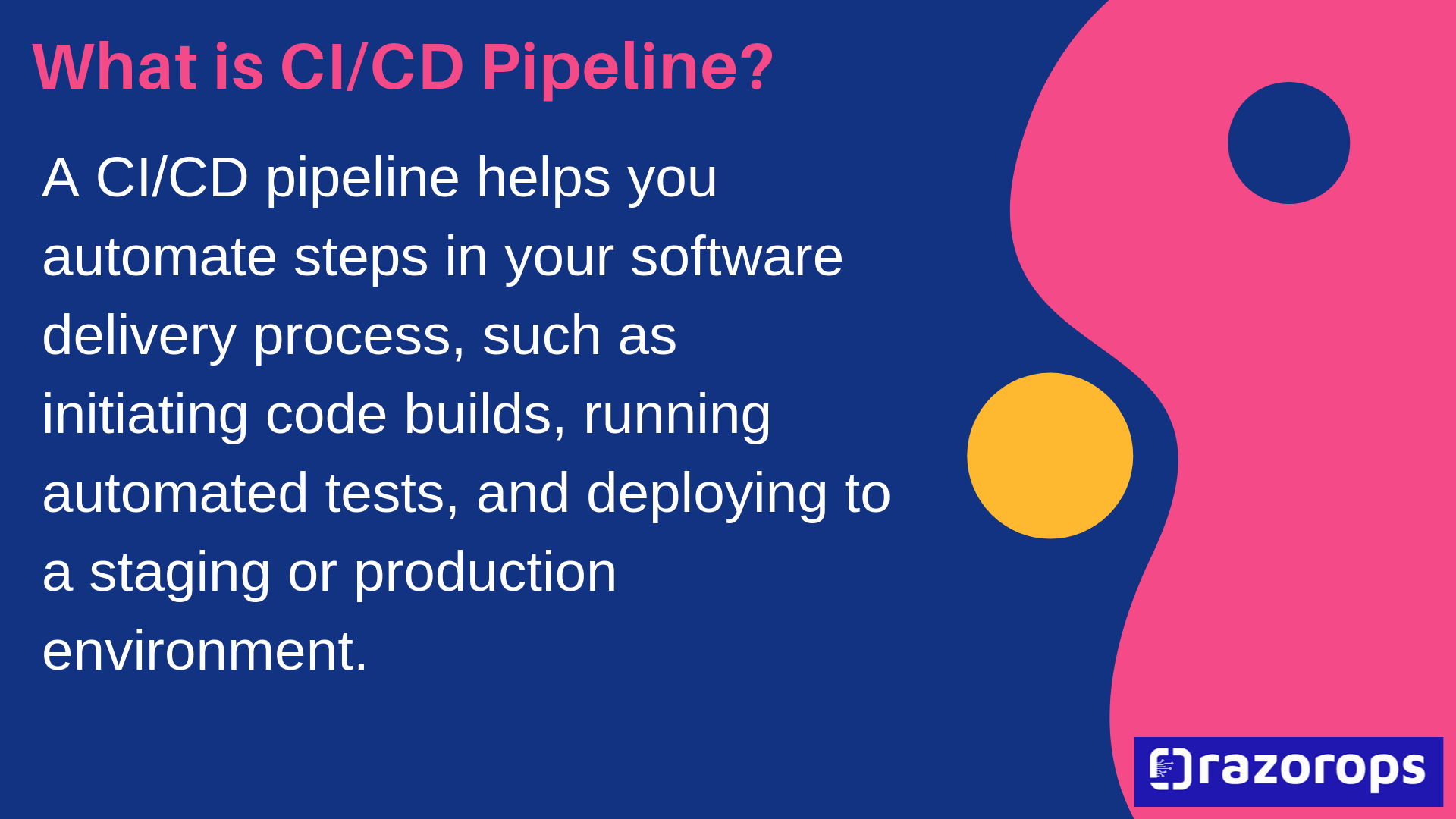 What is CI/CD Pipeline?

A CI/CD pipeline helps you automate steps in your software delivery process, such as initiating code builds, running automated tests, and deploying to a staging or production environment.

razorops